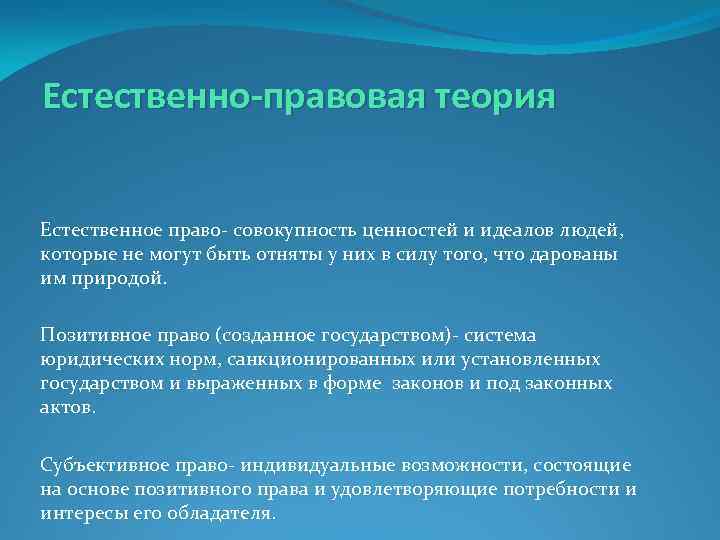 Естественно-правовая теория

Естественное право- совокупность ценностей и идеалов людей, которые не могут быть отняты у них в силу того, что дарованы им природой.

Позитивное право (созданное государством)- система юридических норм, санкционированных или установленных государством и выраженных в форме  законов и под законных актов.

Субъективное право- индивидуальные возможности, состоящие на основе позитивного права и удовлетворяющие потребности и интересы его обладателя.